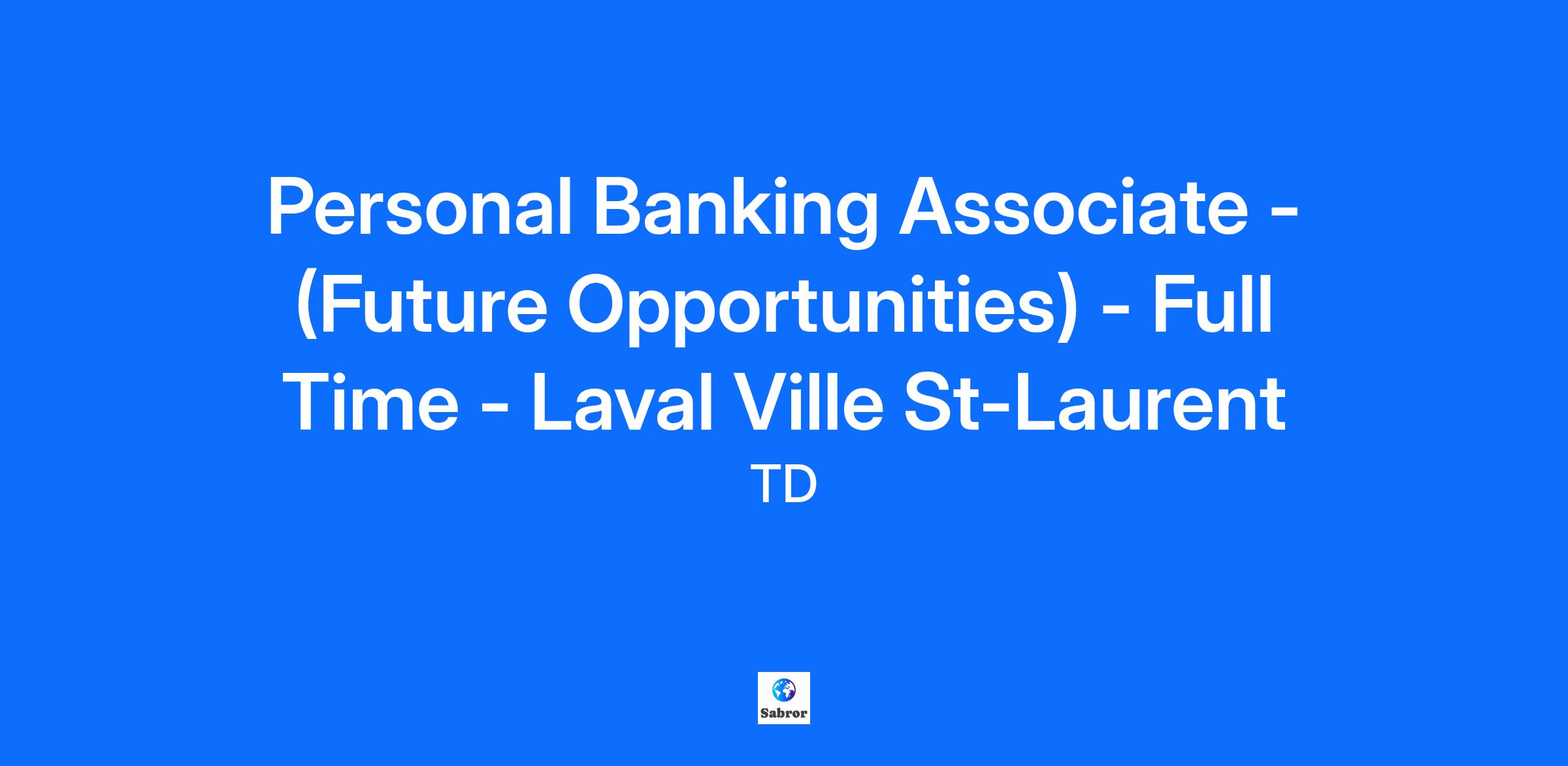 Personal Banking Associate - (Future Opportunities) - Full Time - Laval Ville St-Laurent

TD

Sabror